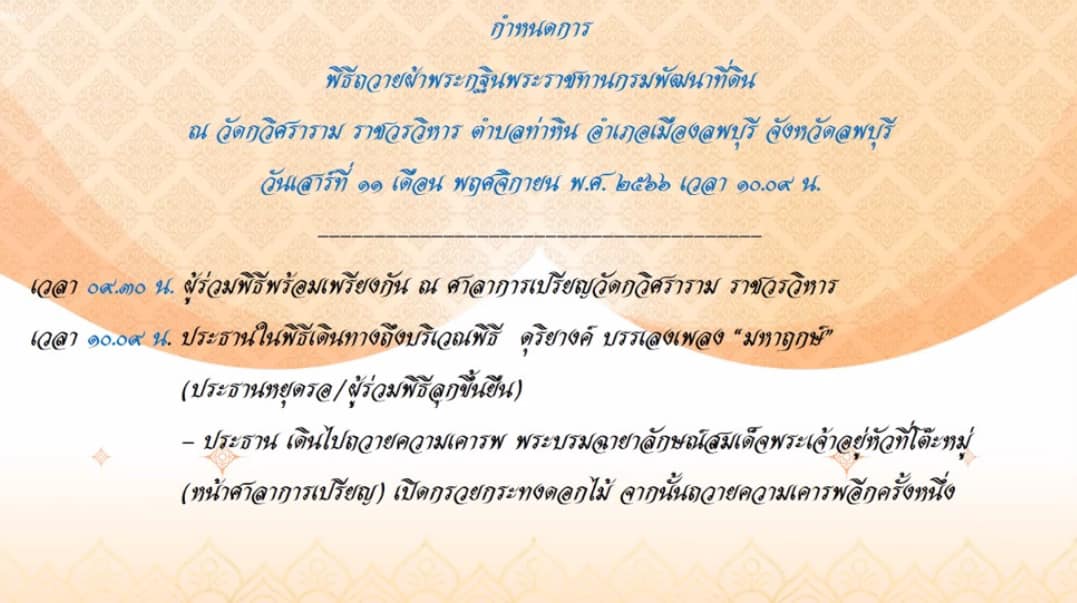 กำหนดการ
พิธีถวายผ้าพระกฐินพระราชทานกรมพัฒนาที่ดิน
ณ วัดกวิศราราม ราชวรวิหาร ตำบลท่าหิน อำเภอเมืองลพบุรี จังหวัดลพบุรี
วันเสาร์ที่ ๑๑ เดือน พฤศจิกายน พ.ศ. ๒๕๖๖ เวลา ๑๐.๐๙ น.

เวลา ๐๙.๓๐ น. ผู้ร่วมพิธีพร้อมเพรียงกัน ณ ศาลาการเปรียญวัดกวิศราราม ราชวรวิหาร

เวลา ๑๐.๐๙ น. ประธานในพิธีเดินทางถึงบริเวณพิธี ดุริยางค์ บรรเลงเพลง "มหาฤกษ์"
(ประธานหยุดรอ/ผู้ร่วมพิธีลุกขึ้นยืน)
– ประธาน เดินไปถวายความเคารพ พระบรมฉายาลักษณ์สมเด็จพระเจ้าอยู่หัวที่โต๊ะหมู่ (หน้าศาลาการเปรียญ) เปิดกรวยกระทงดอกไม้ จากนั้นถวายความเคารพอีกครั้งหนึ่ง